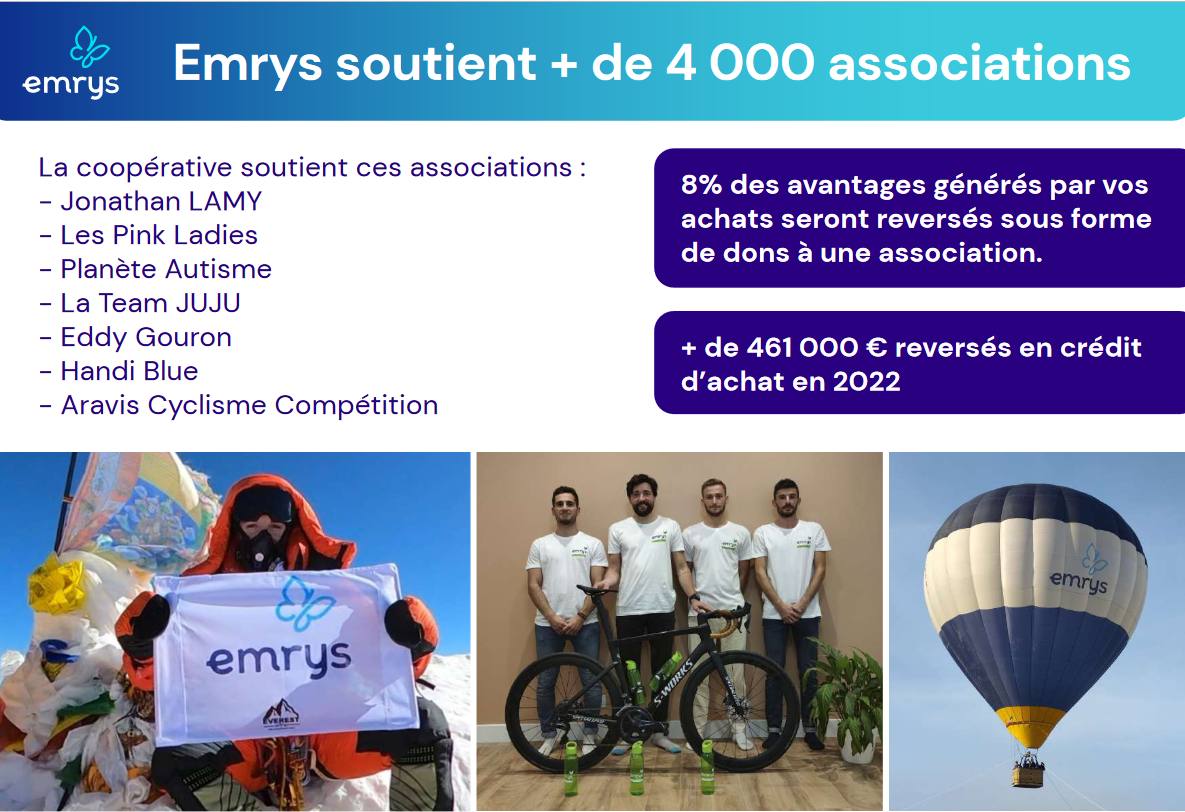 emrys

Emrys soutient + de 4 000 associations

La coopérative soutient ces associations :
- Jonathan LAMY
- Les Pink Ladies
- Planète Autisme
- La Team JUJU
- Eddy Gouron
- Handi Blue
- Aravis Cyclisme Compétition

8% des avantages générés par vos achats seront reversés sous forme de dons à une association.

+ de 461 000 € reversés en crédit d'achat en 2022

emrys
EVEREST

S-WORKS

emrys